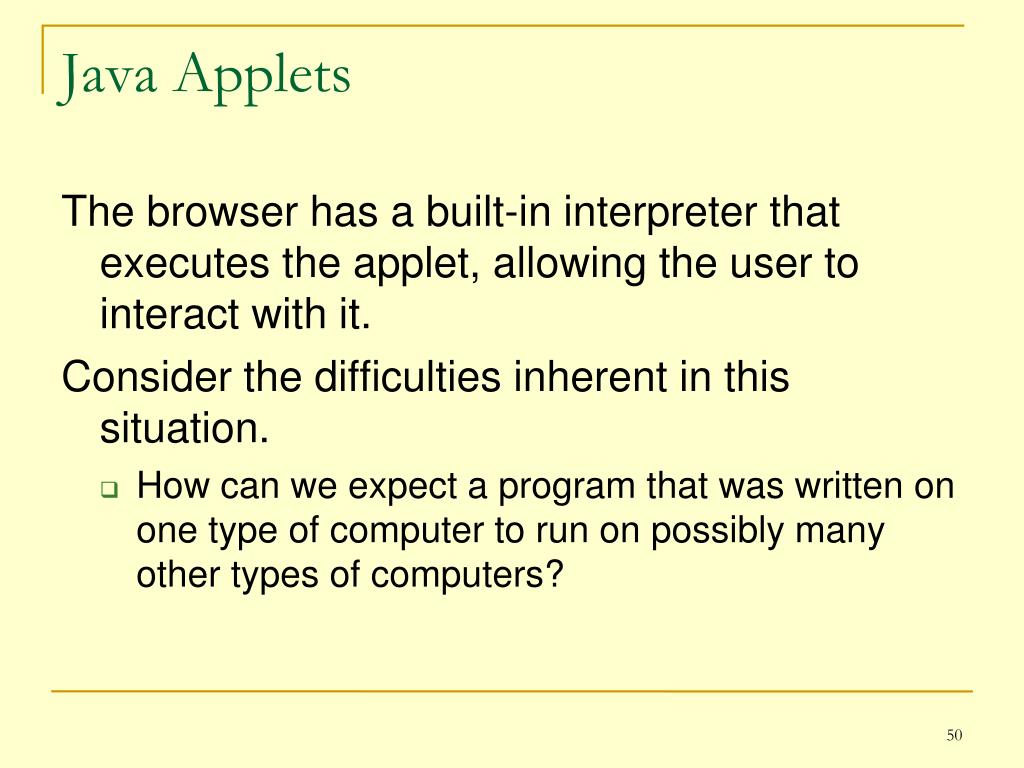 Java Applets

The browser has a built-in interpreter that executes the applet, allowing the user to interact with it.

Consider the difficulties inherent in this situation.

How can we expect a program that was written on one type of computer to run on possibly many other types of computers?

50